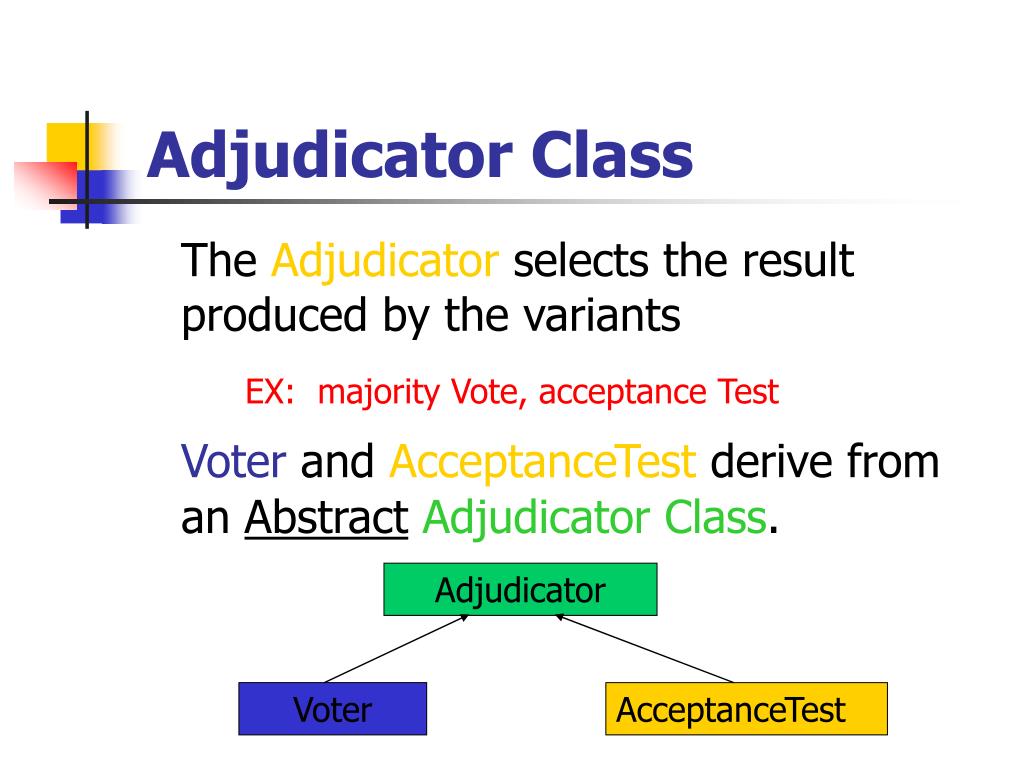 Adjudicator Class

The Adjudicator selects the result produced by the variants

EX: majority Vote, acceptance Test

Voter and AcceptanceTest derive from an Abstract Adjudicator Class.

Adjudicator

Voter

AcceptanceTest